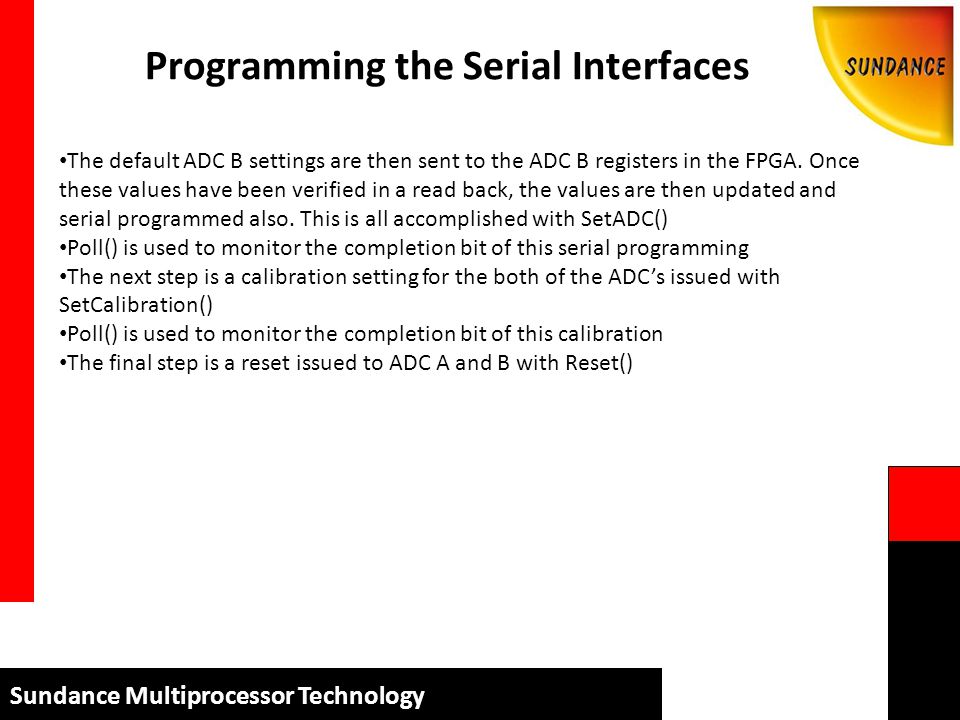 Programming the Serial Interfaces

SUNDANCE

•The default ADC B settings are then sent to the ADC B registers in the FPGA. Once these values have been verified in a read back, the values are then updated and serial programmed also. This is all accomplished with SetADC()
•Poll() is used to monitor the completion bit of this serial programming
•The next step is a calibration setting for the both of the ADC's issued with SetCalibration()
•Poll() is used to monitor the completion bit of this calibration
•The final step is a reset issued to ADC A and B with Reset()

Sundance Multiprocessor Technology